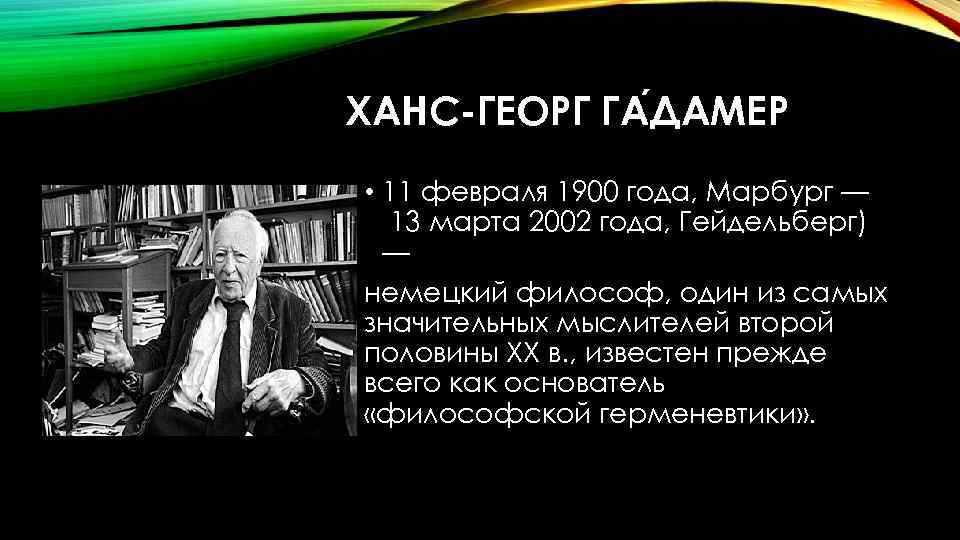 ХАНС-ГЕОРГ ГА́ДАМЕР

• 11 февраля 1900 года, Марбург — 13 марта 2002 года, Гейдельберг) —

немецкий философ, один из самых значительных мыслителей второй половины XX в., известен прежде всего как основатель «философской герменевтики».